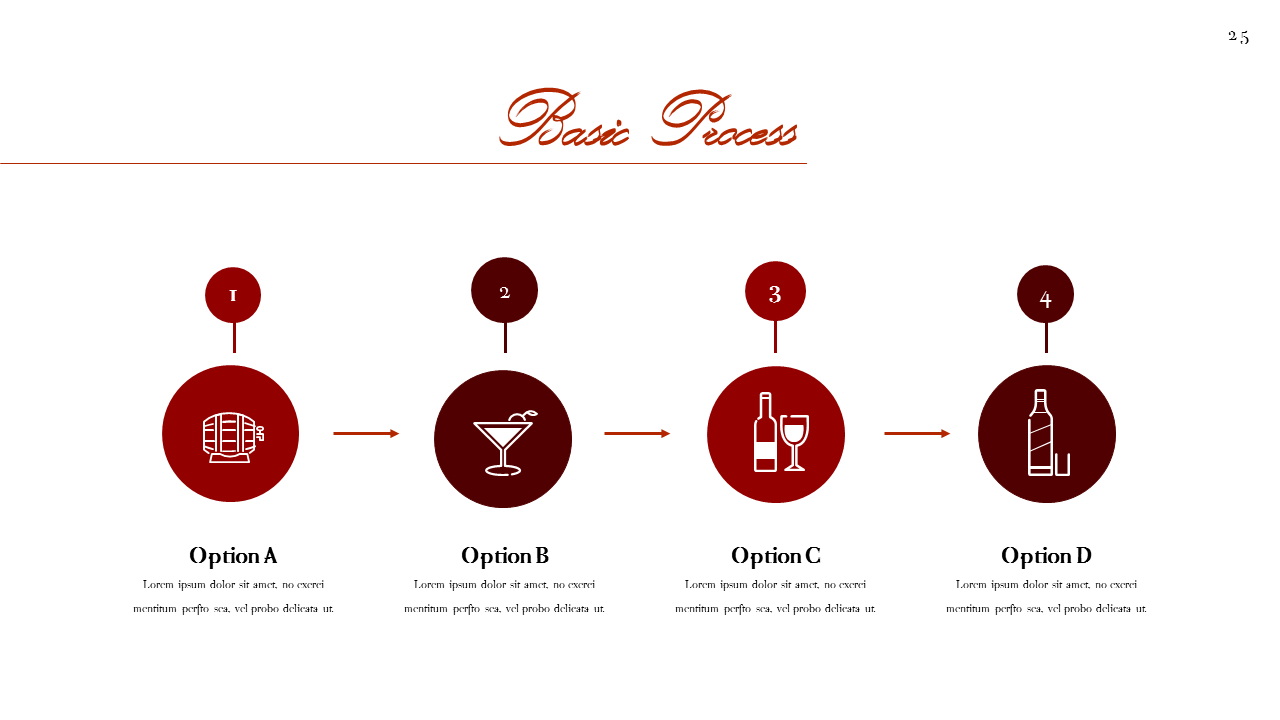 25

Basic Process

1

2

3

4

Option A
Lorem ipsum dolor sit amet, no exerci mentitum perfto sea, vel probo delicata ut.

Option B
Lorem ipsum dolor sit amet, no exerci mentitum perfto sea, vel probo delicata ut.

Option C
Lorem ipsum dolor sit amet, no exerci mentitum perfto sea, vel probo delicata ut.

Option D
Lorem ipsum dolor sit amet, no exerci mentitum perfto sea, vel probo delicata ut.